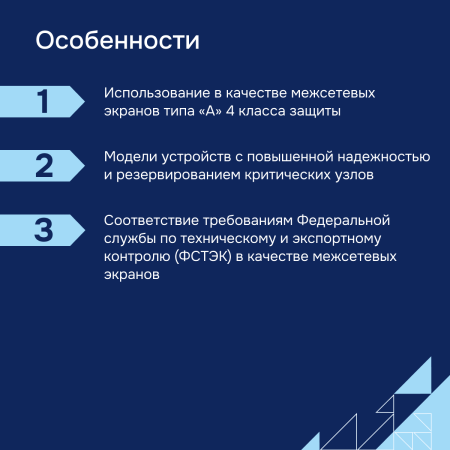 Особенности

1

Использование в качестве межсетевых экранов типа «А» 4 класса защиты

2

Модели устройств с повышенной надежностью и резервированием критических узлов

3

Соответствие требованиям Федеральной службы по техническому и экспортному контролю (ФСТЭК) в качестве межсетевых экранов